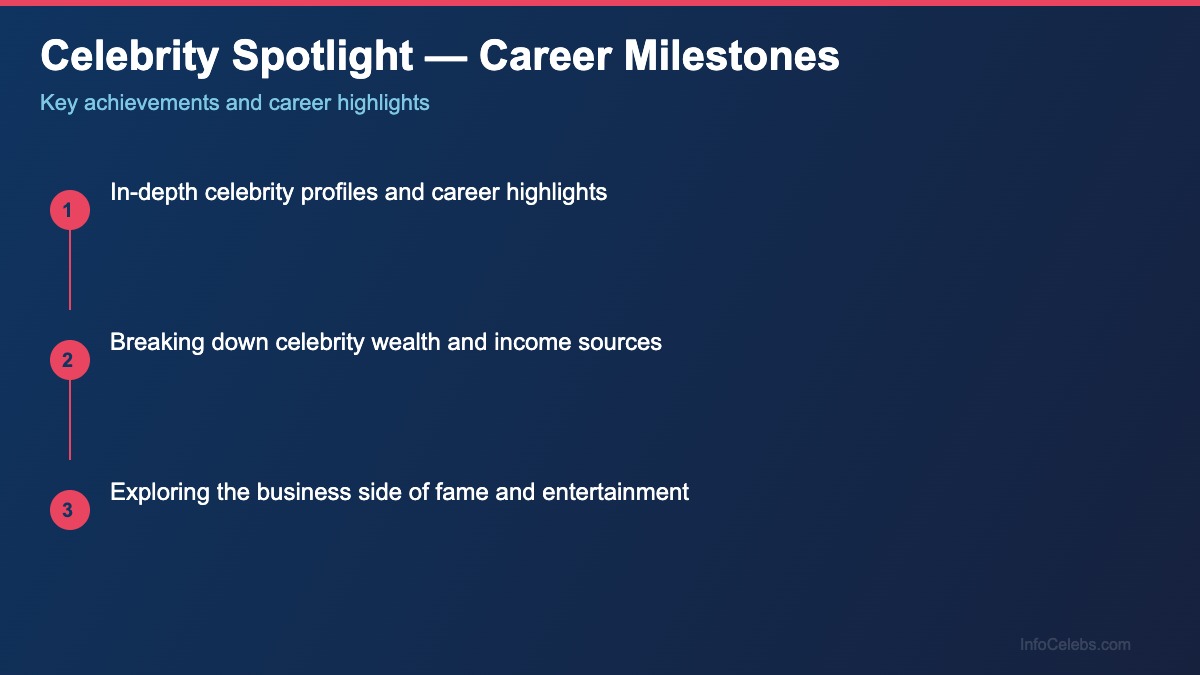 Celebrity Spotlight — Career Milestones

Key achievements and career highlights

1 In-depth celebrity profiles and career highlights

2 Breaking down celebrity wealth and income sources

3 Exploring the business side of fame and entertainment

InfoCelebs.com